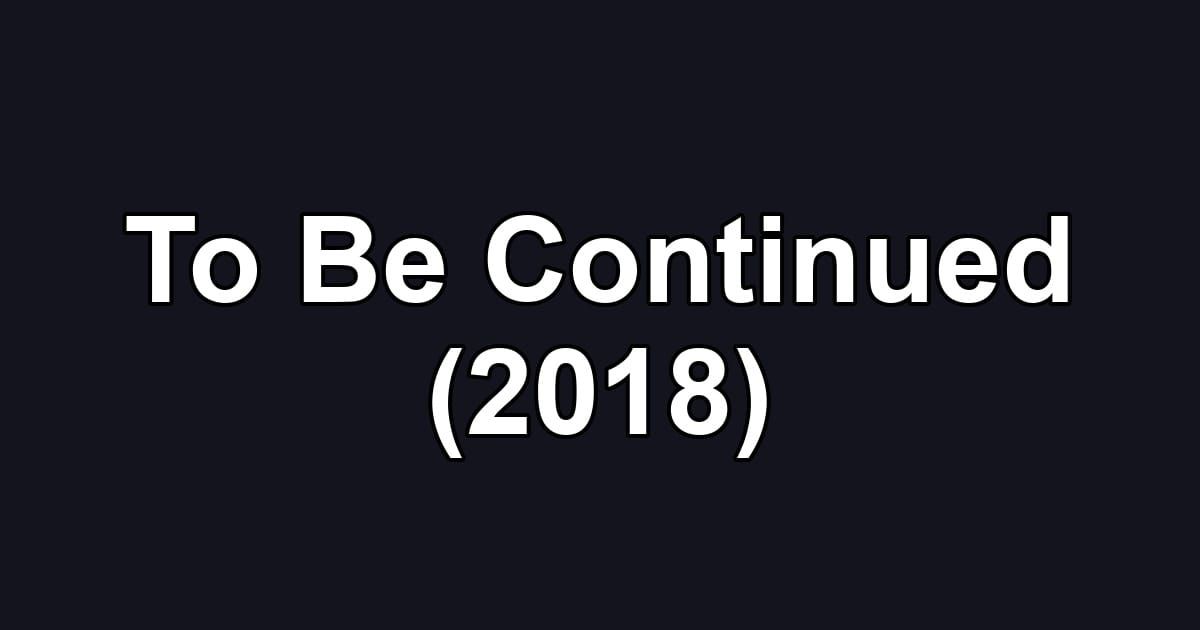 To Be Continued (2018)